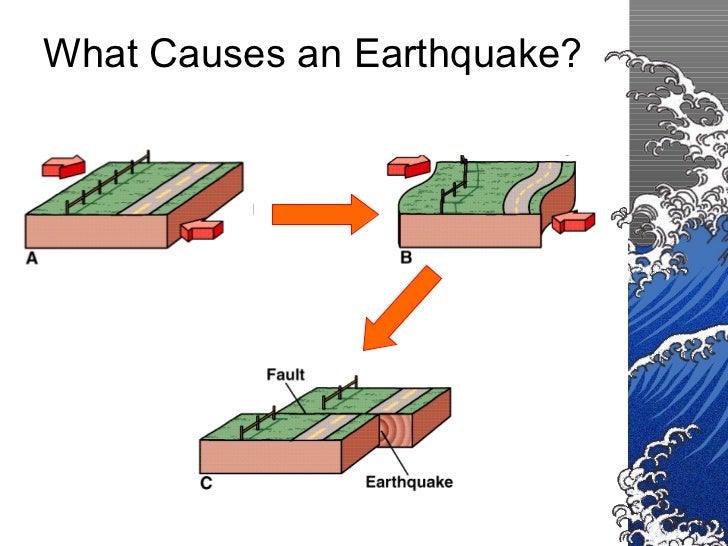 What Causes an Earthquake?

A

B

Fault

C

Earthquake